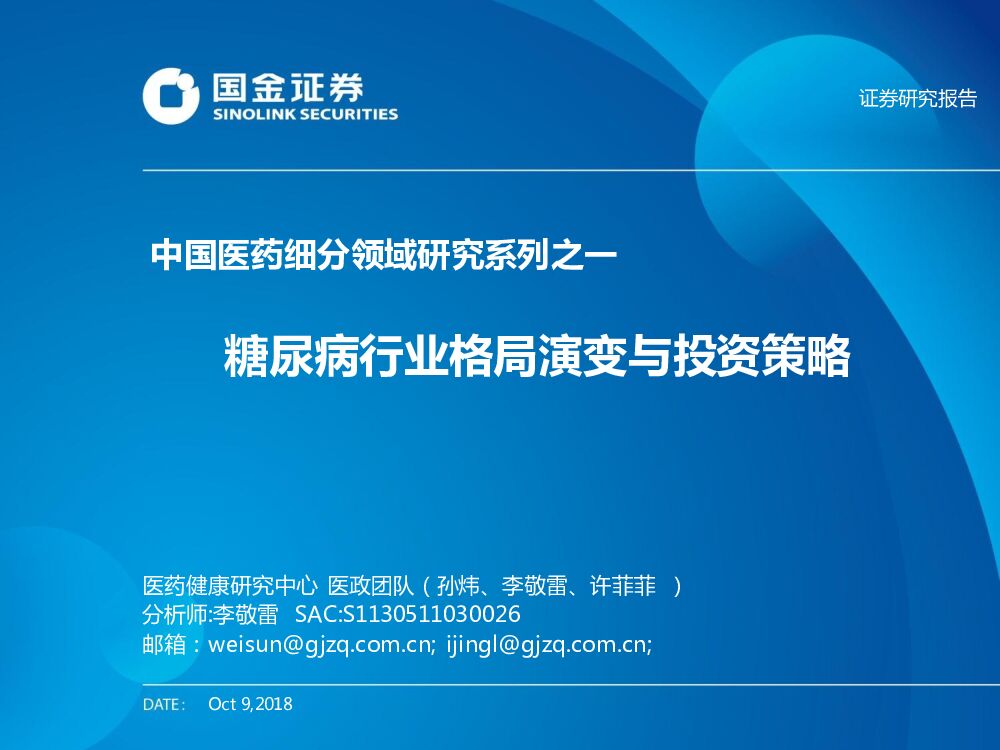 国金证券
SINOLINK SECURITIES

证券研究报告

中国医药细分领域研究系列之一

糖尿病行业格局演变与投资策略

医药健康研究中心 医政团队（孙炜、李敬雷、许菲菲 ）
分析师:李敬雷 SAC:S1130511030026
邮箱：weisun@gjzq.com.cn; ijingl@gjzq.com.cn;

DATE： Oct 9,2018